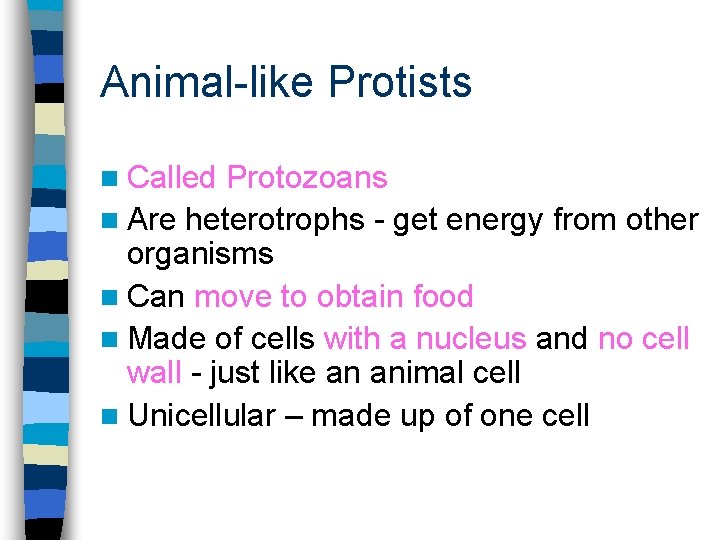 Animal-like Protists

- Called Protozoans
- Are heterotrophs - get energy from other organisms
- Can move to obtain food
- Made of cells with a nucleus and no cell wall - just like an animal cell
- Unicellular – made up of one cell